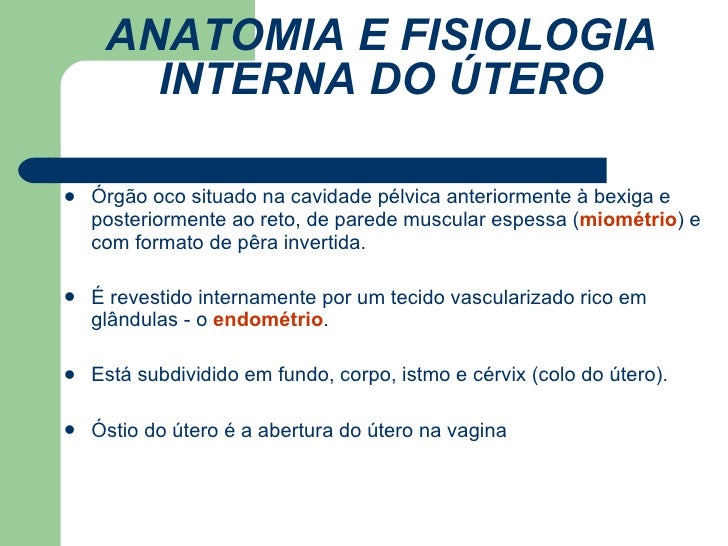 ANATOMIA E FISIOLOGIA INTERNA DO ÚTERO

- Órgão oco situado na cavidade pélvica anteriormente à bexiga e posteriormente ao reto, de parede muscular espessa (miométrio) e com formato de pêra invertida.

- É revestido internamente por um tecido vascularizado rico em glândulas - o endométrio.

- Está subdividido em fundo, corpo, istmo e cérvix (colo do útero).

- Óstio do útero é a abertura do útero na vagina